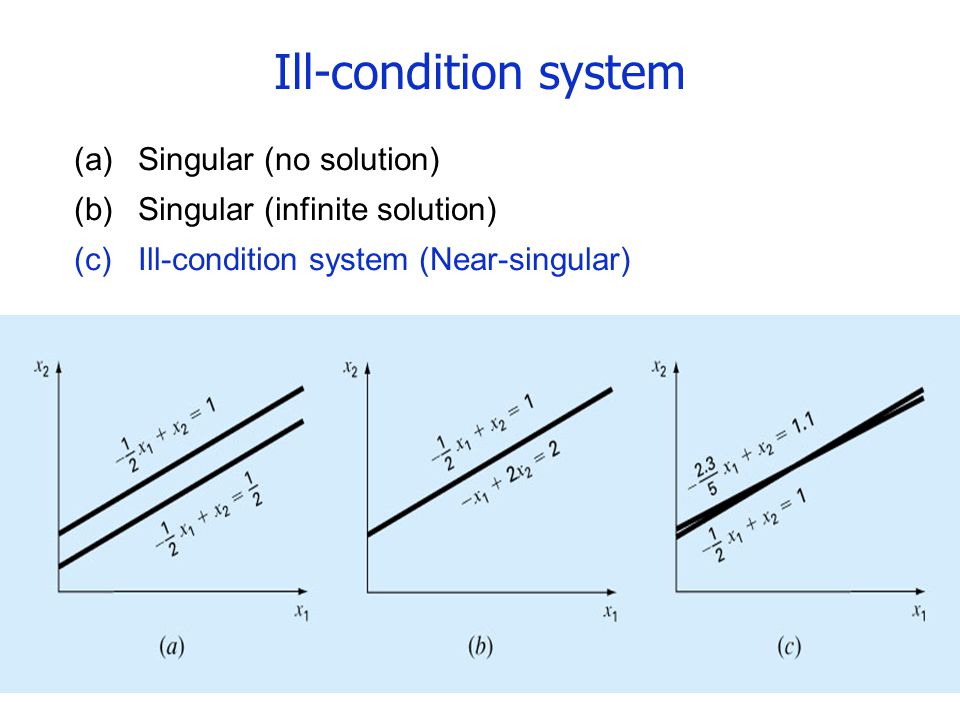 Ill-condition system

(a) Singular (no solution)
(b) Singular (infinite solution)
(c) Ill-condition system (Near-singular)

$x_2$
$-\frac{1}{2}x_1 + x_2 = 1$
$-\frac{1}{2}x_1 + x_2 = \frac{1}{2}$
$x_1$
(a)

$x_2$
$-\frac{1}{2}x_1 + x_2 = 1$
$-x_1 + 2x_2 = 2$
$x_1$
(b)

$x_2$
$-\frac{2.3}{5}x_1 + x_2 = 1.1$
$-\frac{1}{2}x_1 + x_2 = 1$
$x_1$
(c)